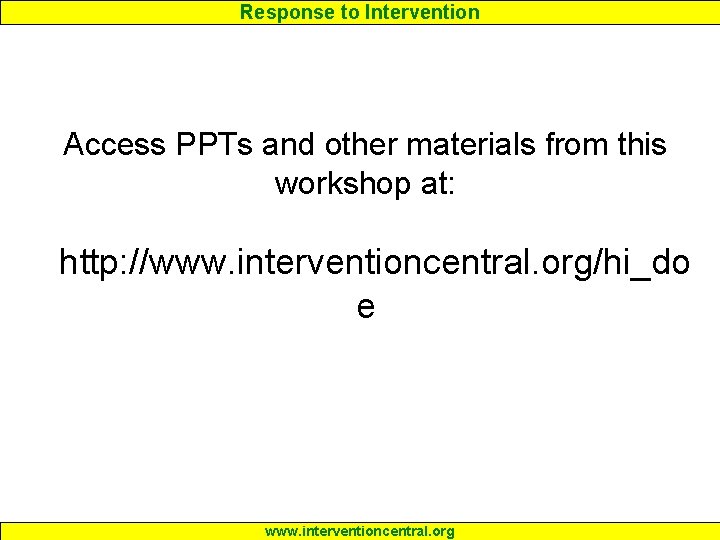 Response to Intervention

Access PPTs and other materials from this workshop at:

http://www.interventioncentral.org/hi_doe

www.interventioncentral.org